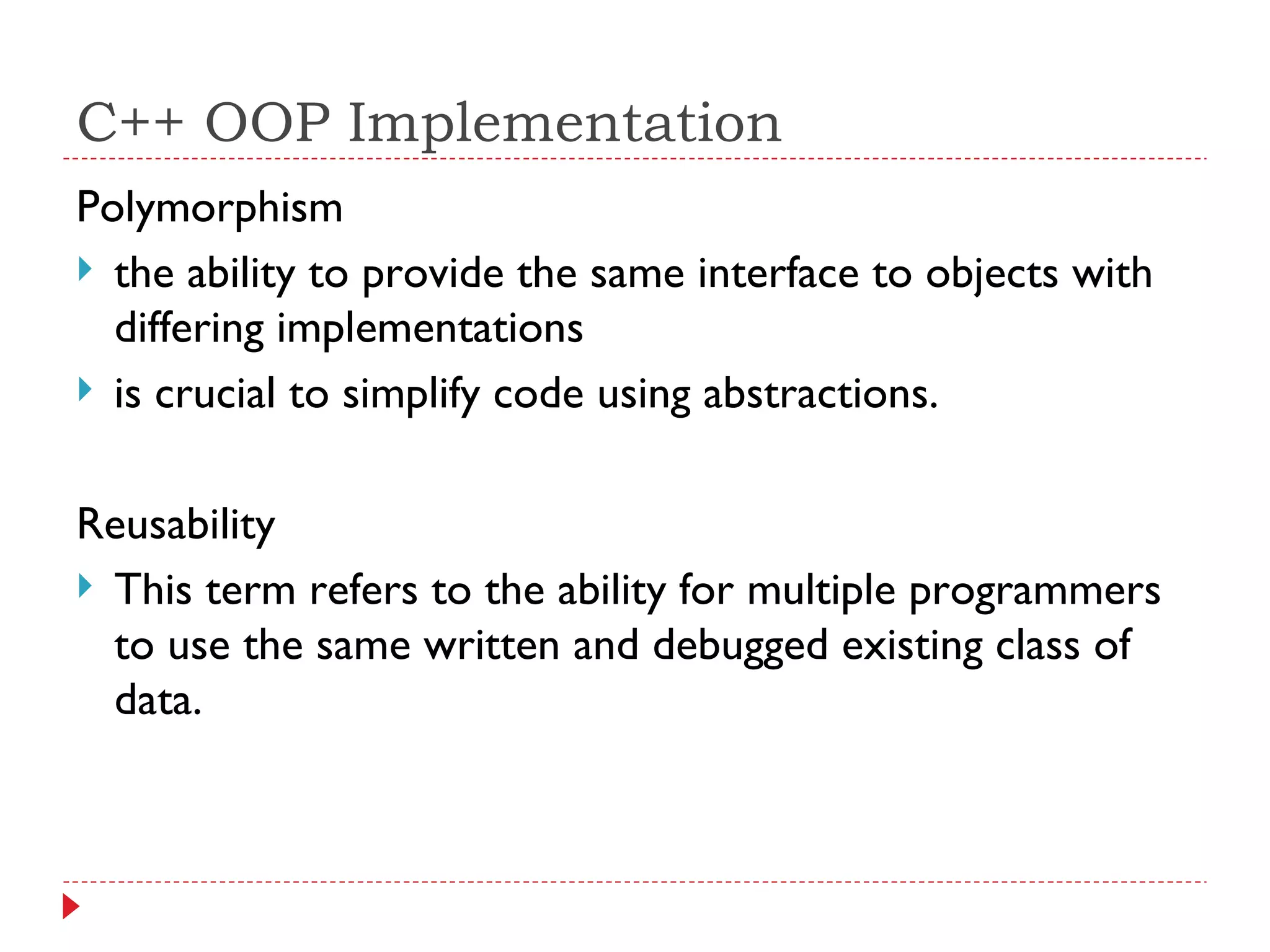 C++ OOP Implementation

Polymorphism

the ability to provide the same interface to objects with differing implementations

is crucial to simplify code using abstractions.

Reusability

This term refers to the ability for multiple programmers to use the same written and debugged existing class of data.